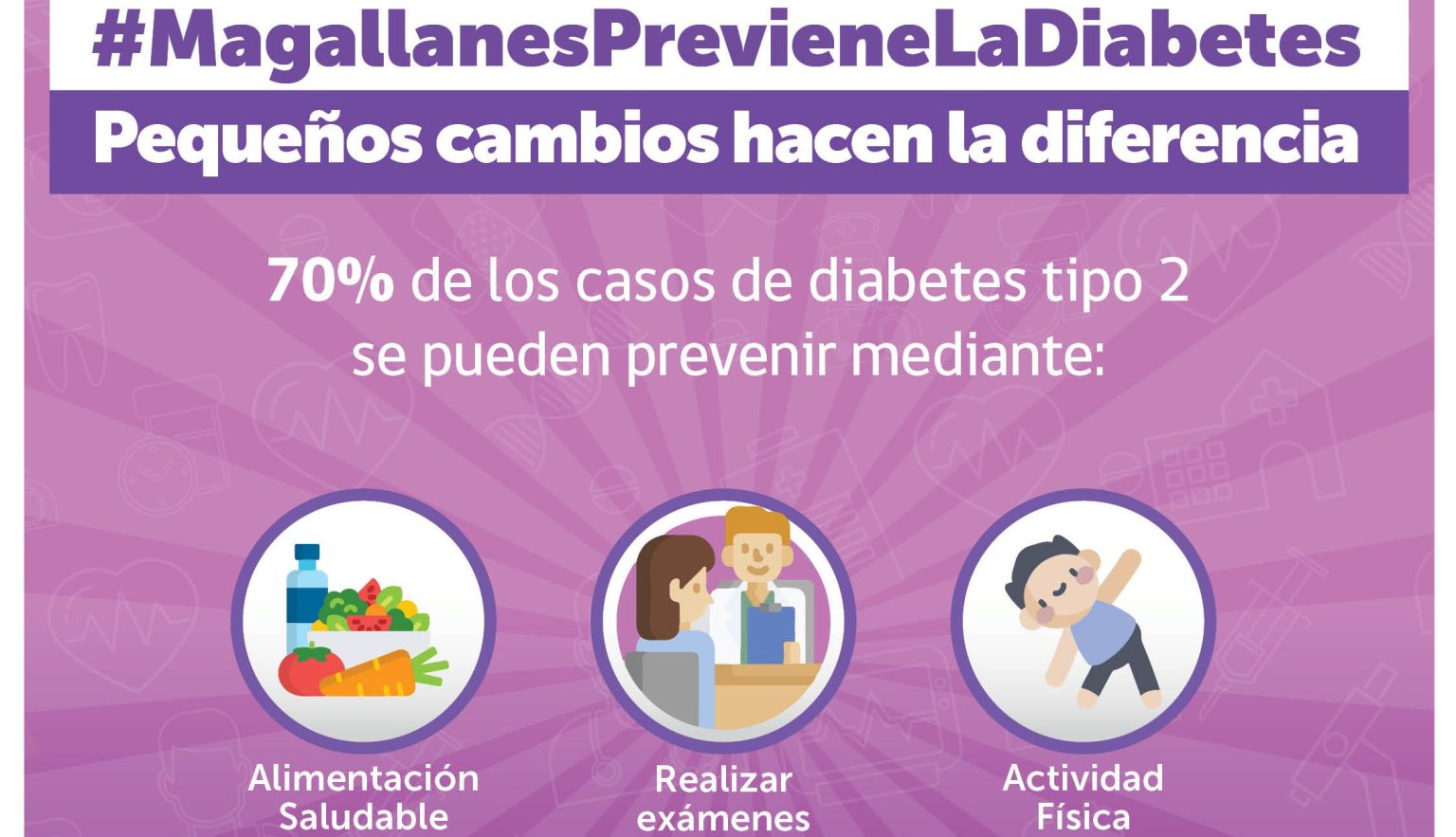 #MagallanesPrevieneLaDiabetes

Pequeños cambios hacen la diferencia

70% de los casos de diabetes tipo 2 se pueden prevenir mediante:

Alimentación Saludable

Realizar exámenes

Actividad Física